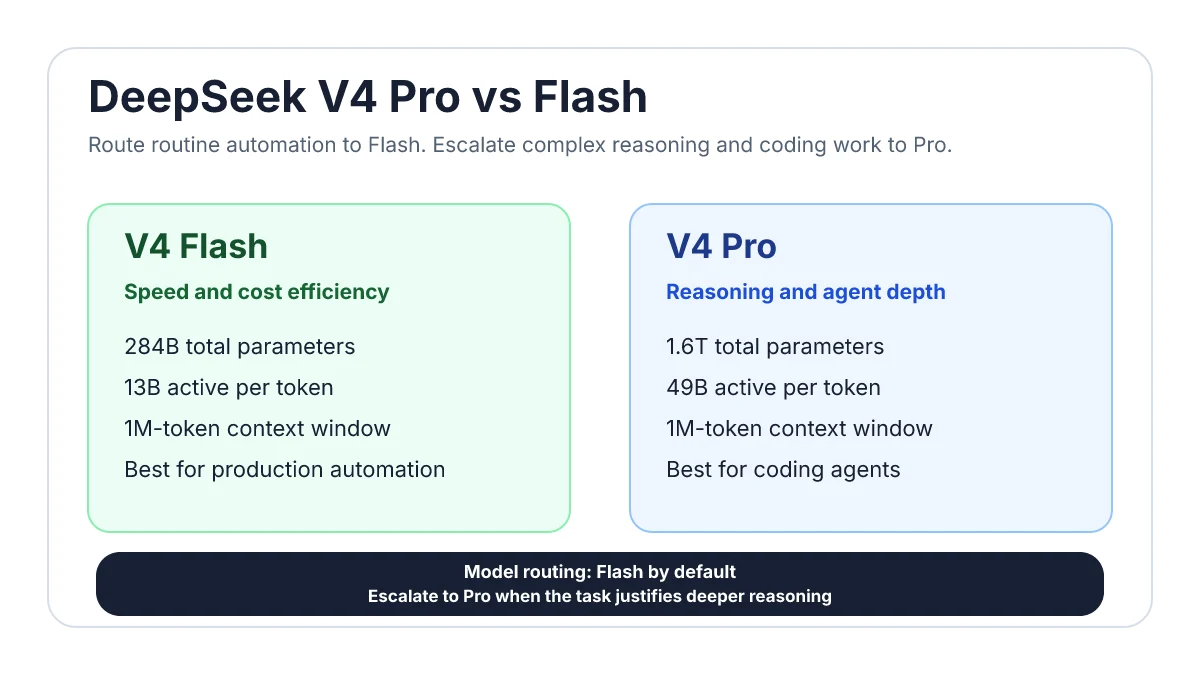 DeepSeek V4 Pro vs Flash

Route routine automation to Flash. Escalate complex reasoning and coding work to Pro.

V4 Flash

Speed and cost efficiency

284B total parameters
13B active per token
1M-token context window
Best for production automation

V4 Pro

Reasoning and agent depth

1.6T total parameters
49B active per token
1M-token context window
Best for coding agents

Model routing: Flash by default
Escalate to Pro when the task justifies deeper reasoning